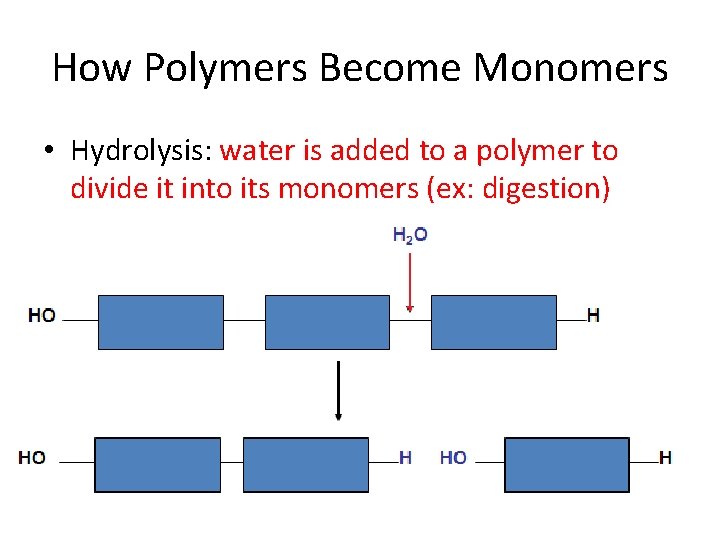 How Polymers Become Monomers

• Hydrolysis: water is added to a polymer to divide it into its monomers (ex: digestion)

$H_2O$

HO H

HO H HO H